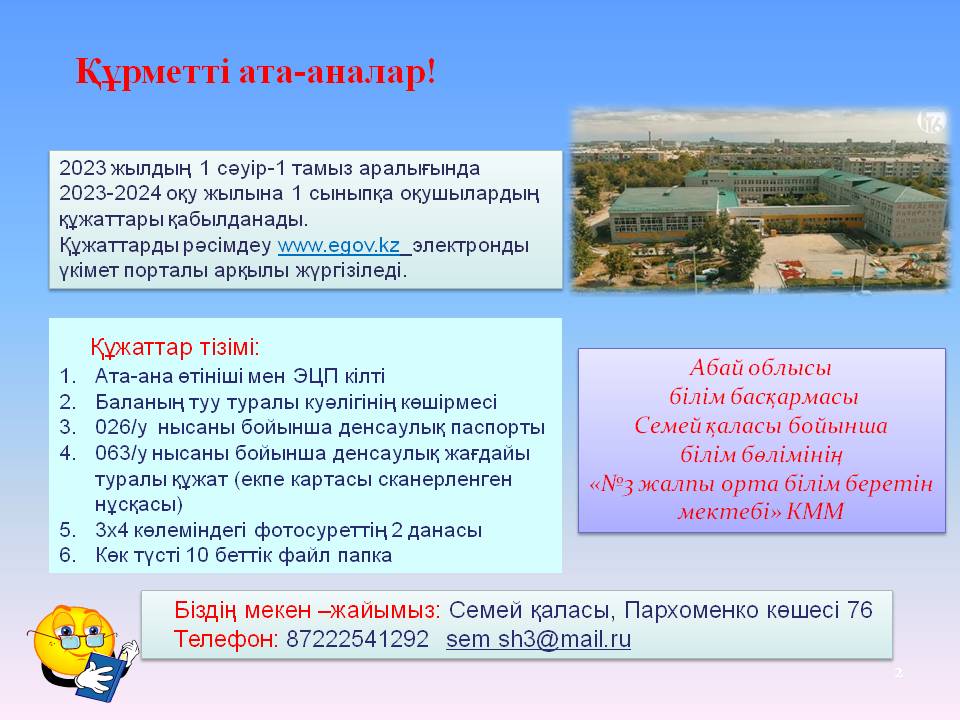 Құрметті ата-аналар!

2023 жылдың 1 сәуір-1 тамыз аралығында 2023-2024 оқу жылына 1 сыныпқа оқушылардың құжаттары қабылданады.
Құжаттарды рәсімдеу www.egov.kz электронды үкімет порталы арқылы жүргізіледі.

Құжаттар тізімі:
1. Ата-ана өтініші мен ЭЦП кілті
2. Баланың туу туралы куәлігінің көшірмесі
3. 026/у нысаны бойынша денсаулық паспорты
4. 063/у нысаны бойынша денсаулық жағдайы туралы құжат (екпе картасы сканерленген нұсқасы)
5. 3х4 көлеміндегі фотосуреттің 2 данасы
6. Көк түсті 10 беттік файл папка

Абай облысы
білім басқармасы
Семей қаласы бойынша
білім бөлімінің
«№3 жалпы орта білім беретін мектебі» КММ

Біздің мекен –жайымыз: Семей қаласы, Пархоменко көшесі 76
Телефон: 87222541292 sem sh3@mail.ru

2